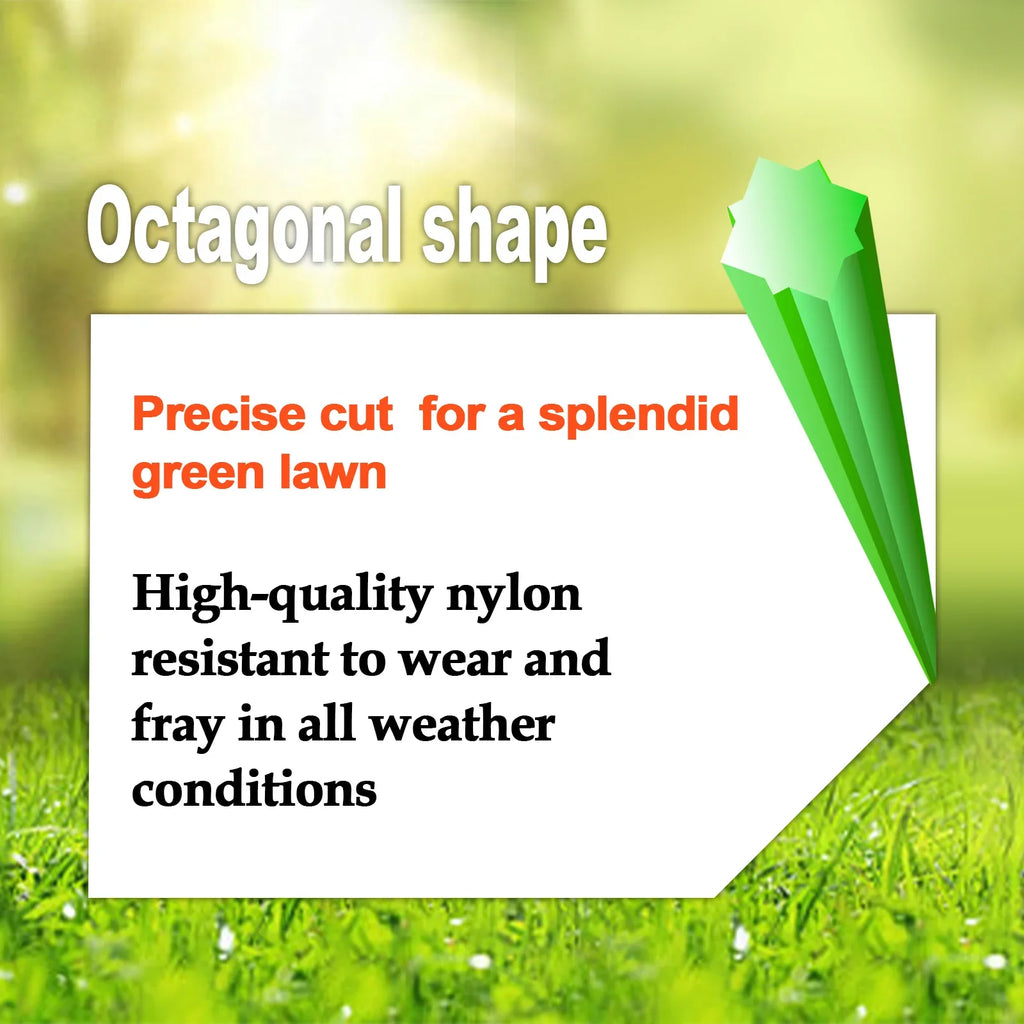 Octagonal shape

Precise cut  for a splendid green lawn

High-quality nylon resistant to wear and fray in all weather conditions